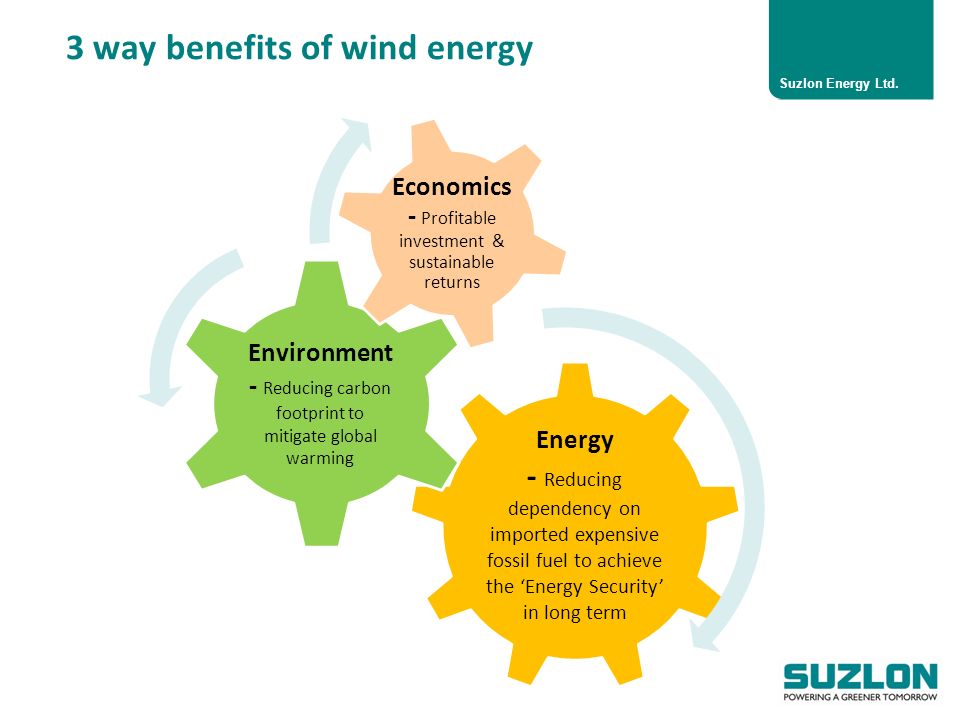 3 way benefits of wind energy

Suzlon Energy Ltd.

Economics
- Profitable investment & sustainable returns

Environment
- Reducing carbon footprint to mitigate global warming

Energy
- Reducing dependency on imported expensive fossil fuel to achieve the ‘Energy Security’ in long term

SUZLON
POWERING A GREENER TOMORROW